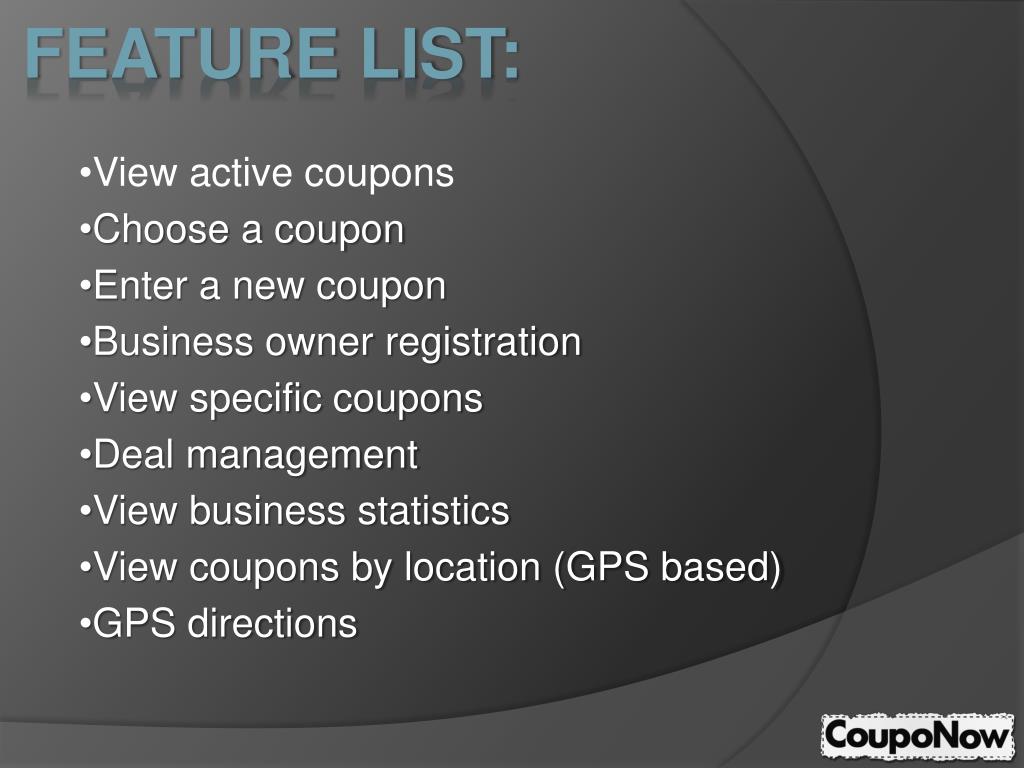 FEATURE LIST:

•View active coupons
•Choose a coupon
•Enter a new coupon
•Business owner registration
•View specific coupons
•Deal management
•View business statistics
•View coupons by location (GPS based)
•GPS directions

CoupoNow